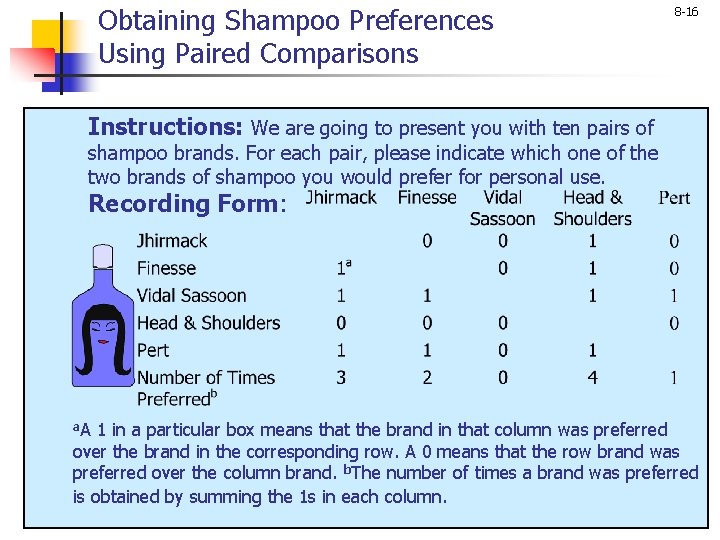 Obtaining Shampoo Preferences Using Paired Comparisons

8-16

**Instructions:** We are going to present you with ten pairs of shampoo brands. For each pair, please indicate which one of the two brands of shampoo you would prefer for personal use.

**Recording Form:**

| | Jhirmack | Finesse | Vidal Sassoon | Head & Shoulders | Pert |
|---|---|---|---|---|---|
| Jhirmack | | 0 | 0 | 1 | 0 |
| Finesse | $1^a$ | | 0 | 1 | 0 |
| Vidal Sassoon | 1 | 1 | | 1 | 1 |
| Head & Shoulders | 0 | 0 | 0 | | 0 |
| Pert | 1 | 1 | 0 | 1 | |
| Number of Times Preferred$^b$ | 3 | 2 | 0 | 4 | 1 |

$^a$A 1 in a particular box means that the brand in that column was preferred over the brand in the corresponding row. A 0 means that the row brand was preferred over the column brand. $^b$The number of times a brand was preferred is obtained by summing the 1s in each column.